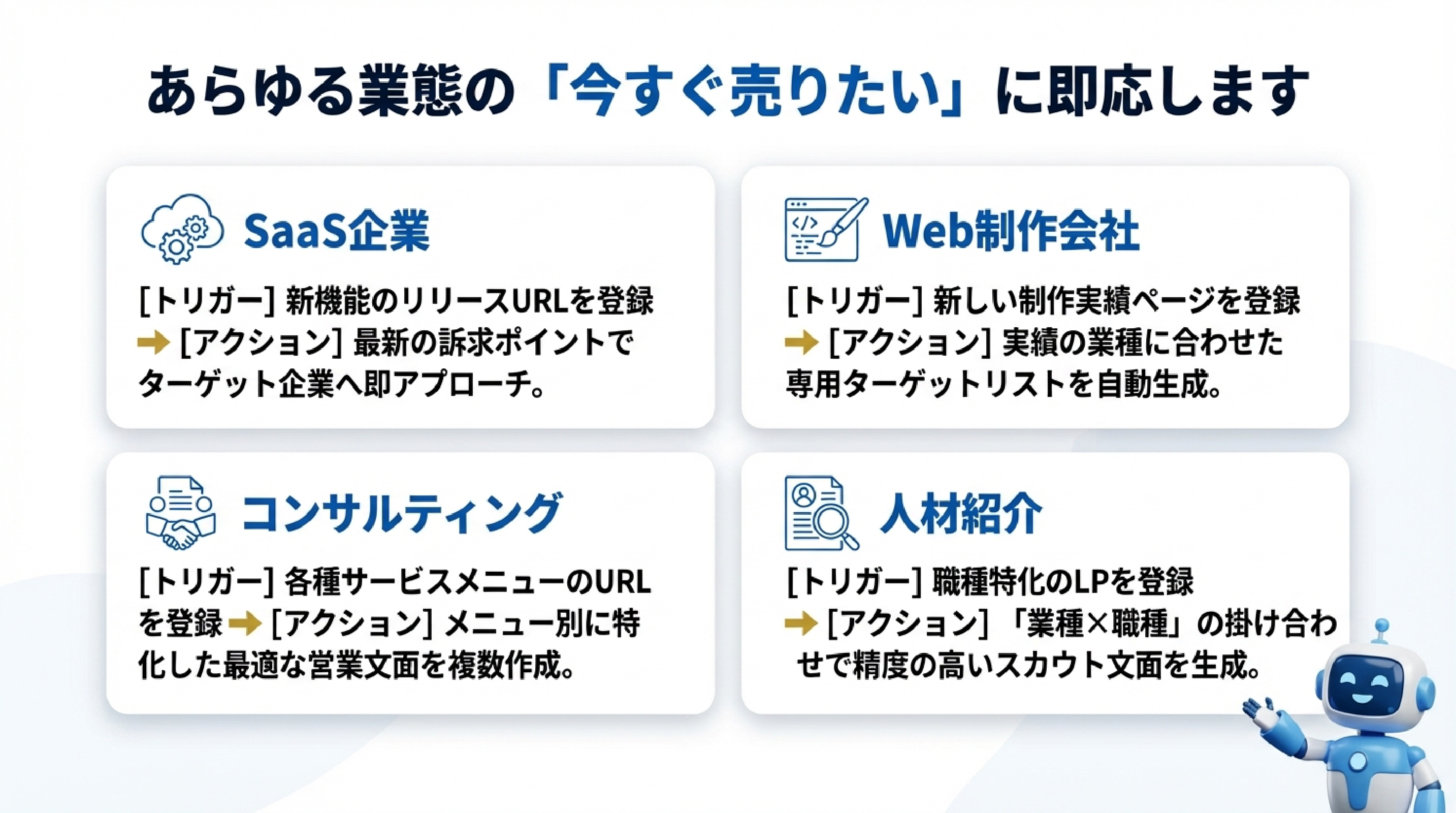 あらゆる業態の「今すぐ売りたい」に即応します

SaaS企業

[トリガー] 新機能のリリースURLを登録 → [アクション] 最新の訴求ポイントでターゲット企業へ即アプローチ。

Web制作会社

[トリガー] 新しい制作実績ページを登録 → [アクション] 実績の業種に合わせた専用ターゲットリストを自動生成。

コンサルティング

[トリガー] 各種サービスメニューのURLを登録 → [アクション] メニュー別に特化した最適な営業文面を複数作成。

人材紹介

[トリガー] 職種特化のLPを登録 → [アクション] 「業種×職種」の掛け合わせで精度の高いスカウト文面を生成。